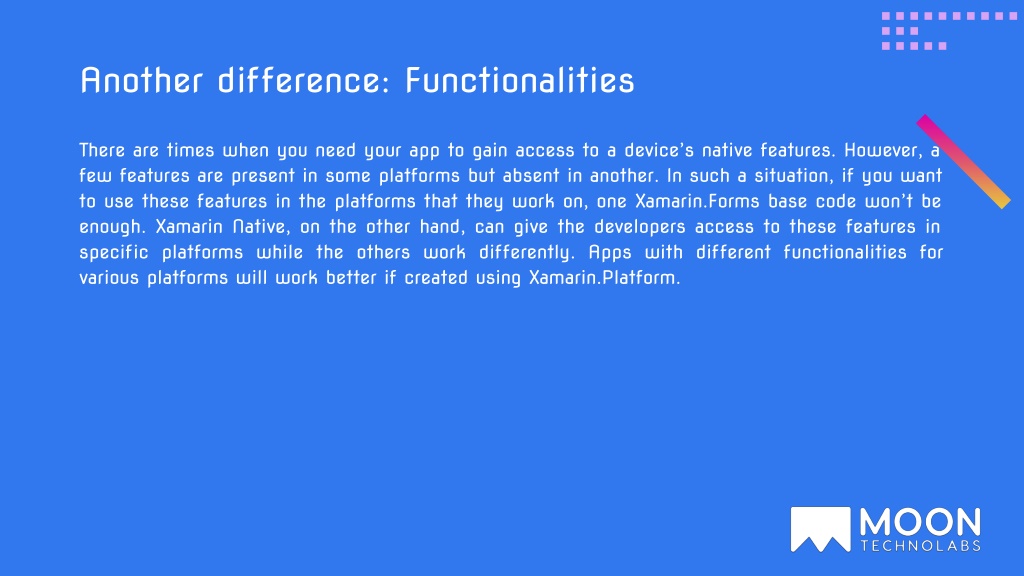 Another difference: Functionalities

There are times when you need your app to gain access to a device's native features. However, a few features are present in some platforms but absent in another. In such a situation, if you want to use these features in the platforms that they work on, one Xamarin.Forms base code won't be enough. Xamarin Native, on the other hand, can give the developers access to these features in specific platforms while the others work differently. Apps with different functionalities for various platforms will work better if created using Xamarin.Platform.

MOON
TECHNOLABS